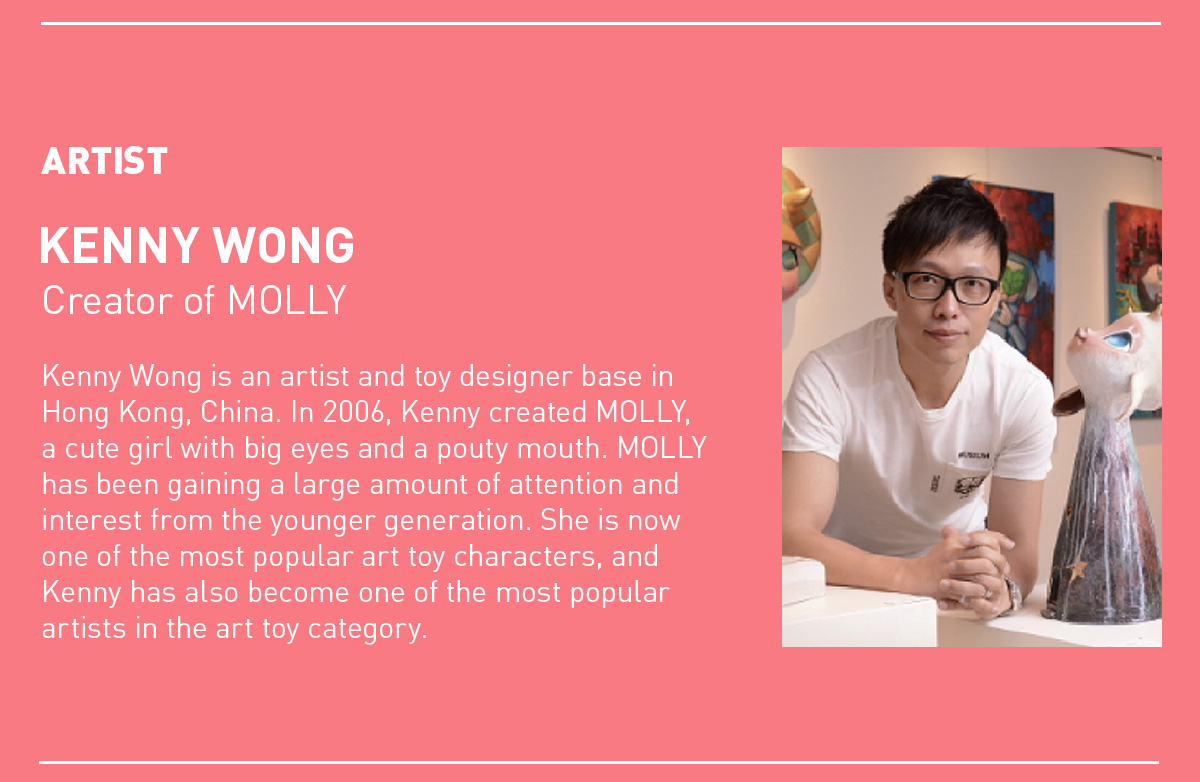 ARTIST

KENNY WONG
Creator of MOLLY

Kenny Wong is an artist and toy designer base in Hong Kong, China. In 2006, Kenny created MOLLY, a cute girl with big eyes and a pouty mouth. MOLLY has been gaining a large amount of attention and interest from the younger generation. She is now one of the most popular art toy characters, and Kenny has also become one of the most popular artists in the art toy category.